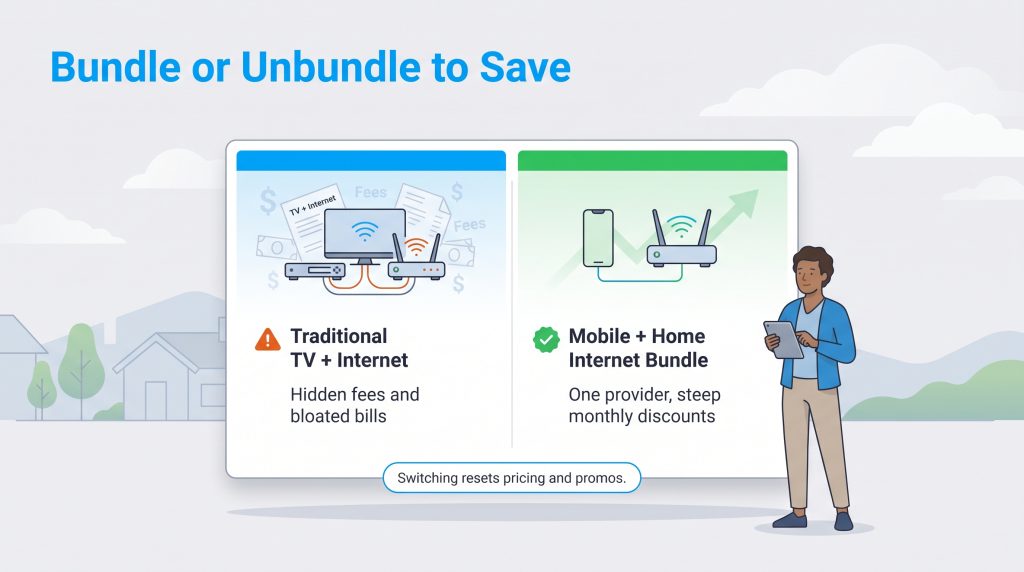 Bundle or Unbundle to Save

TV + Internet

Fees

Fees

Traditional TV + Internet

Hidden fees and bloated bills

Mobile + Home Internet Bundle

One provider, steep monthly discounts

Switching resets pricing and promos.